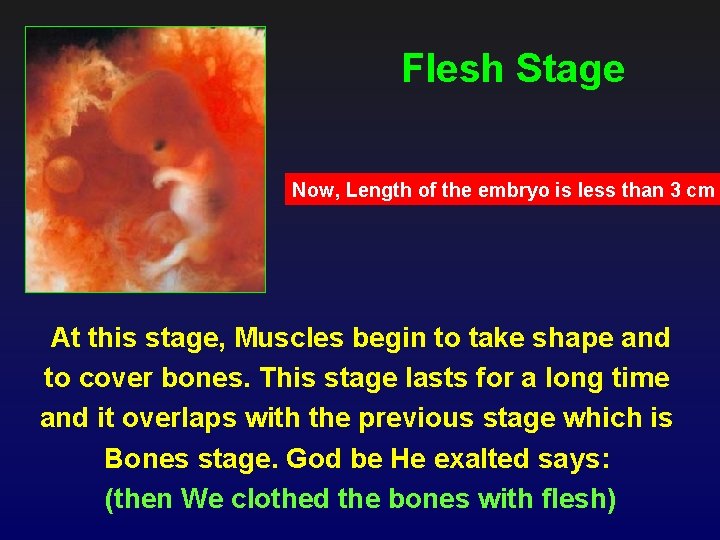 Flesh Stage

Now, Length of the embryo is less than 3 cm

At this stage, Muscles begin to take shape and to cover bones. This stage lasts for a long time and it overlaps with the previous stage which is Bones stage. God be He exalted says:
(then We clothed the bones with flesh)